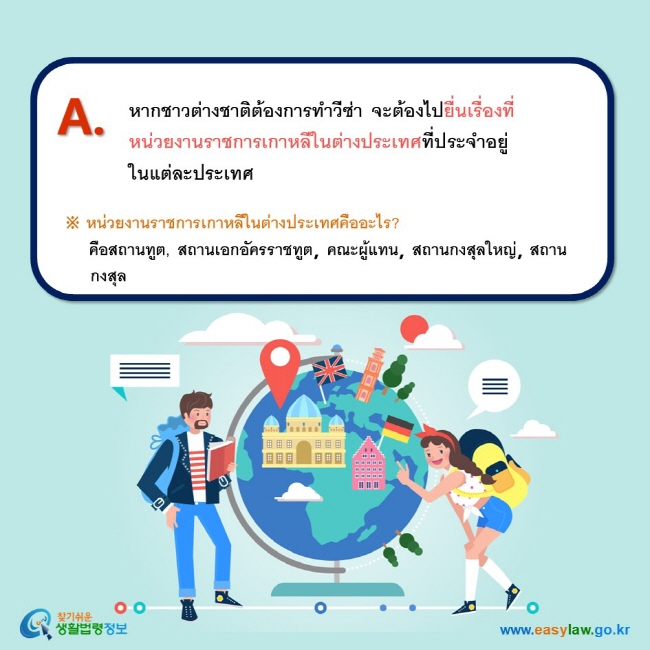 A. หากชาวต่างชาติต้องการทำวีซ่า จะต้องไปยื่นเรื่องที่หน่วยงานราชการเกาหลีในต่างประเทศที่ประจำอยู่ในแต่ละประเทศ

※ หน่วยงานราชการเกาหลีในต่างประเทศคืออะไร?
คือสถานทูต, สถานเอกอัครราชทูต, คณะผู้แทน, สถานกงสุลใหญ่, สถานกงสุล

찾기쉬운 생활법령정보

www.easylaw.go.kr